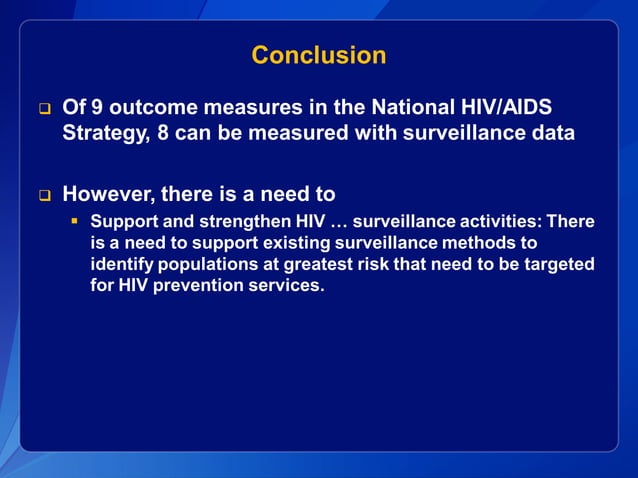 Conclusion

❑ Of 9 outcome measures in the National HIV/AIDS Strategy, 8 can be measured with surveillance data

❑ However, there is a need to

▪ Support and strengthen HIV … surveillance activities: There is a need to support existing surveillance methods to identify populations at greatest risk that need to be targeted for HIV prevention services.